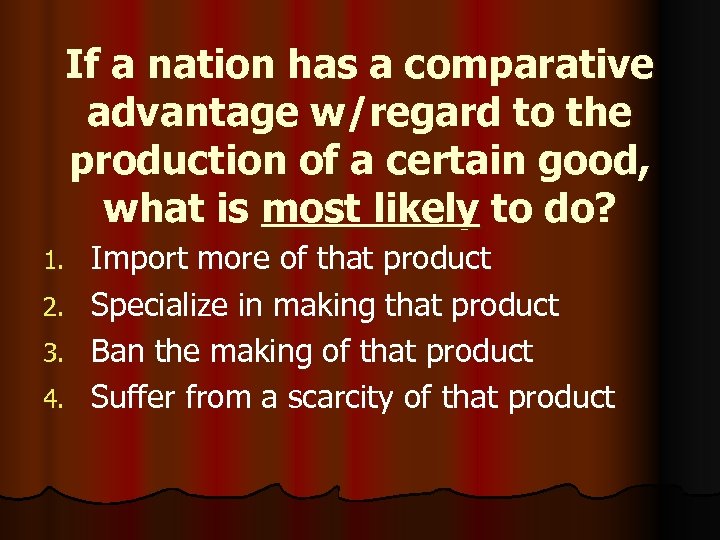 If a nation has a comparative advantage w/regard to the production of a certain good, what is most likely to do?

1. Import more of that product
2. Specialize in making that product
3. Ban the making of that product
4. Suffer from a scarcity of that product